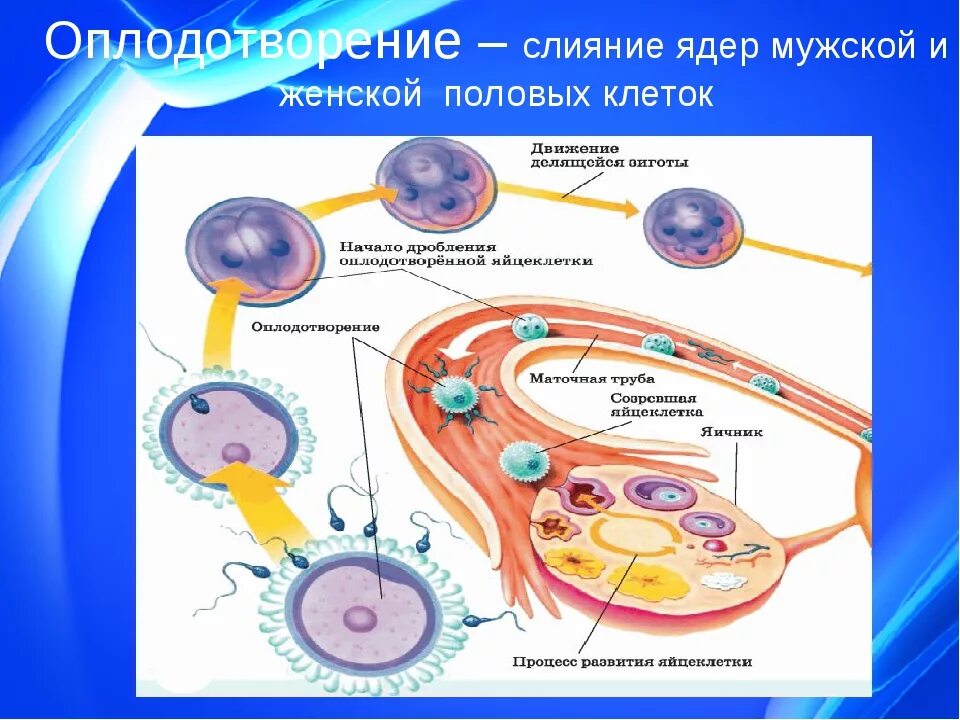 Оплодотворение – слияние ядер мужской и женской половых клеток

Движение делящейся зиготы

Начало дробления оплодотворённой яйцеклетки

Оплодотворение

Маточная труба

Созревшая яйцеклетка

Яичник

Процесс развития яйцеклетки